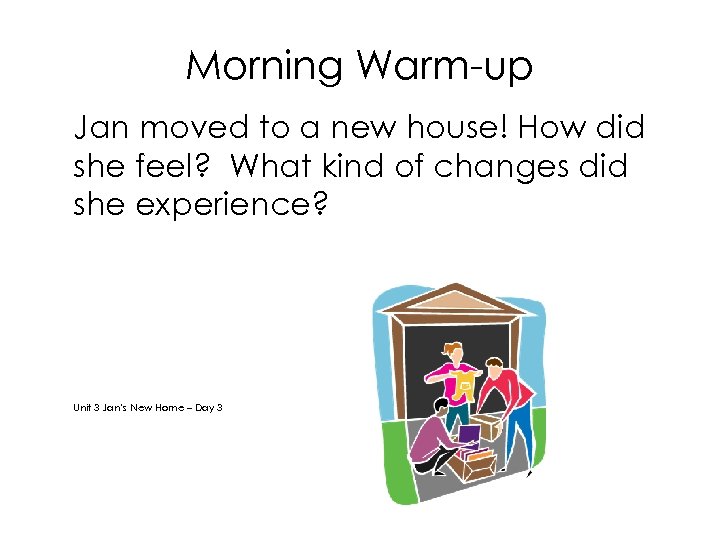 Morning Warm-up

Jan moved to a new house! How did she feel? What kind of changes did she experience?

Unit 3 Jan's New Home – Day 3